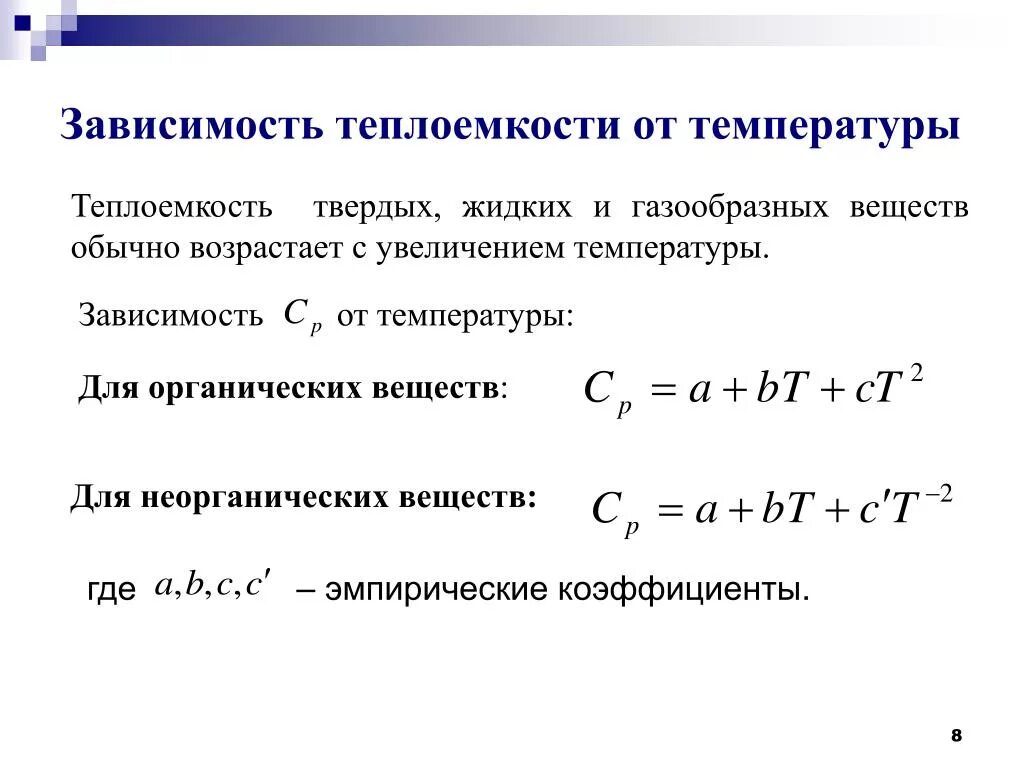 Зависимость теплоемкости от температуры

Теплоемкость твердых, жидких и газообразных веществ обычно возрастает с увеличением температуры.

Зависимость $C_p$ от температуры:

Для органических веществ: $C_p = a + bT + cT^2$

Для неорганических веществ: $C_p = a + bT + c'T^{-2}$

где $a, b, c, c'$ – эмпирические коэффициенты.

8